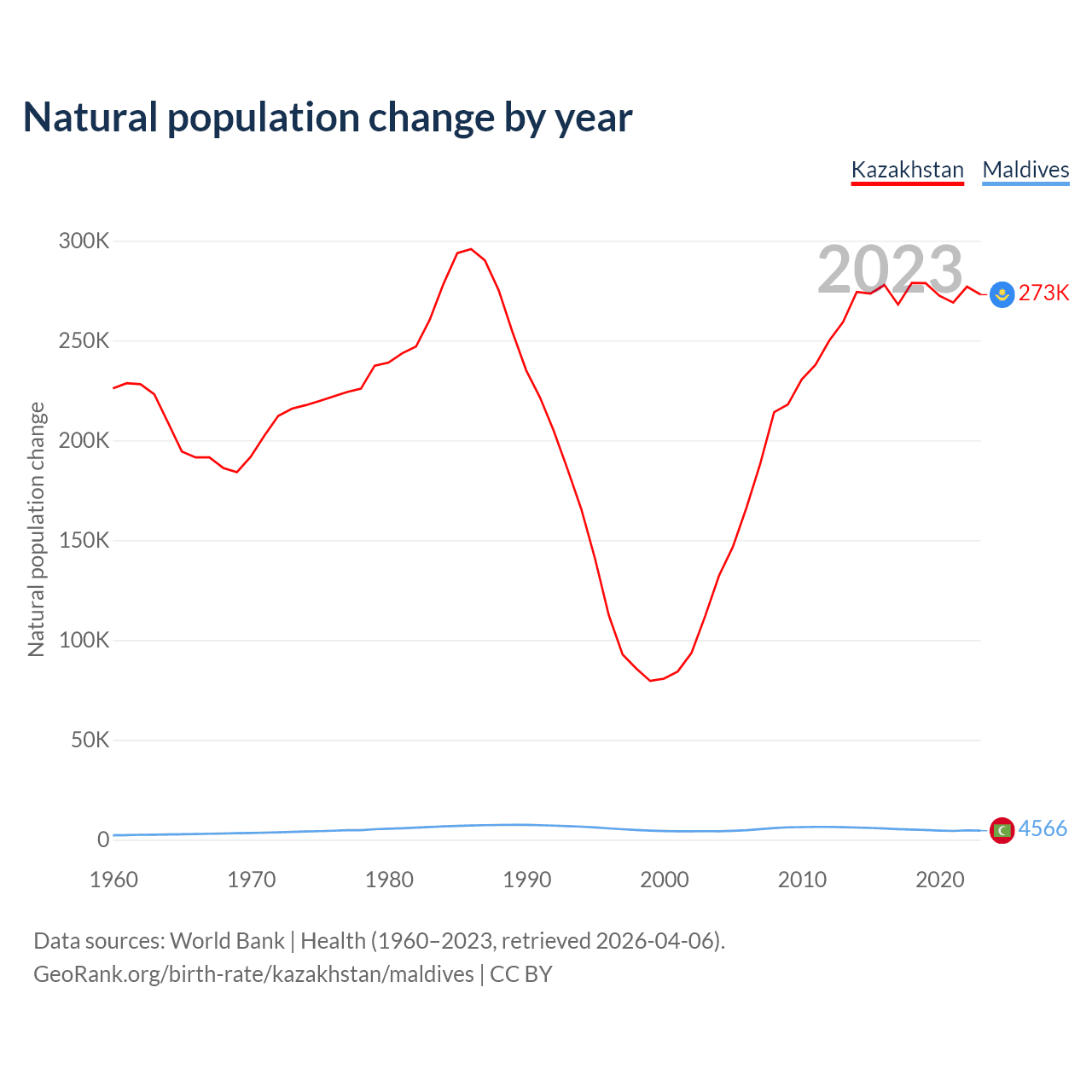 Natural population change by year

Kazakhstan Maldives

2023

Natural population change

300K
250K
200K
150K
100K
50K
0

273K
4566

1960 1970 1980 1990 2000 2010 2020

Data sources: World Bank | Health (1960–2023, retrieved 2026-04-06).
GeoRank.org/birth-rate/kazakhstan/maldives | CC BY